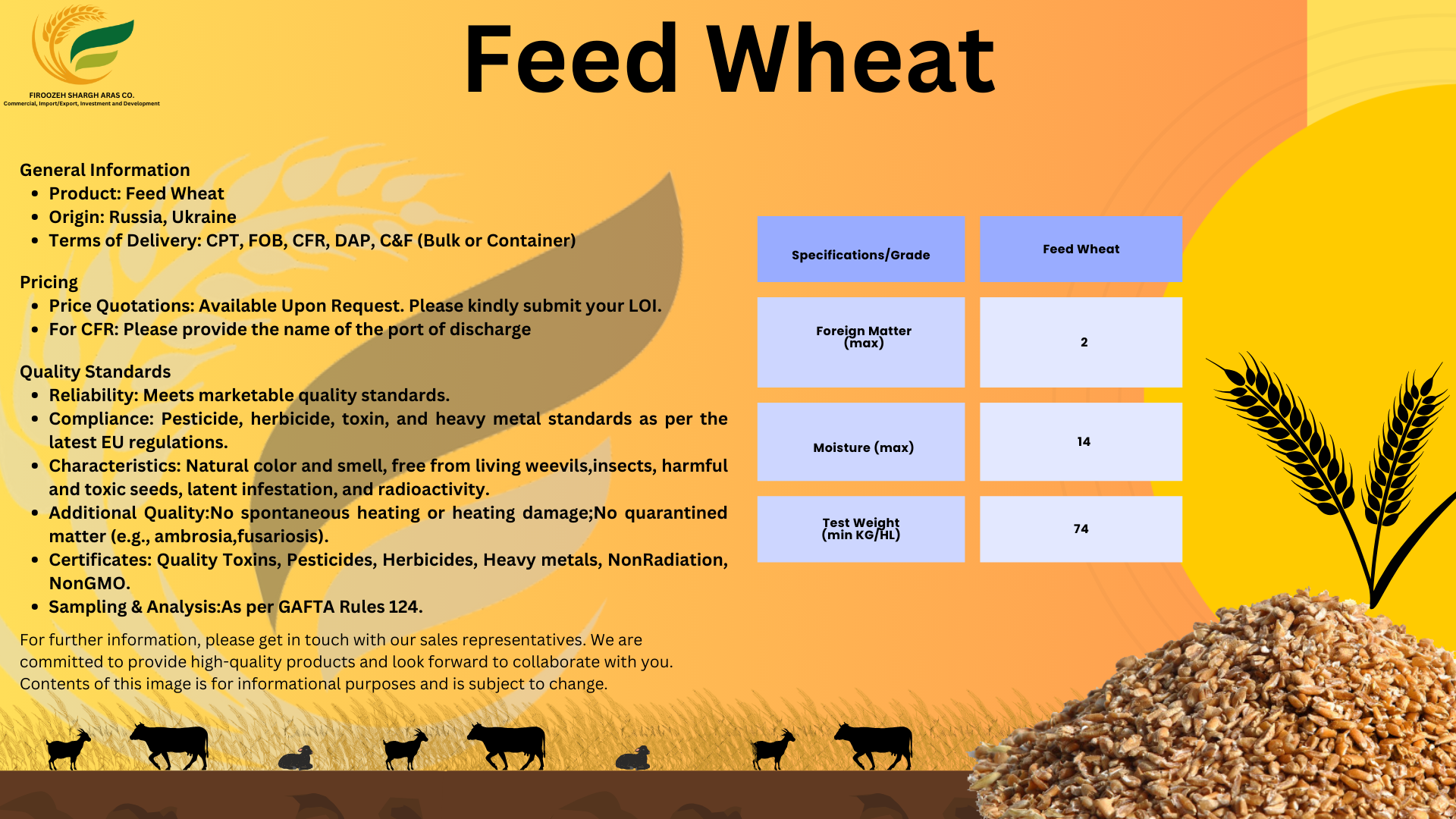 FIROOZEH SHARGH ARAS CO.
Commercial, Import/Export, Investment and Development

Feed Wheat

General Information
- Product: Feed Wheat
- Origin: Russia, Ukraine
- Terms of Delivery: CPT, FOB, CFR, DAP, C&F (Bulk or Container)

Pricing
- Price Quotations: Available Upon Request. Please kindly submit your LOI.
- For CFR: Please provide the name of the port of discharge

Quality Standards
- Reliability: Meets marketable quality standards.
- Compliance: Pesticide, herbicide, toxin, and heavy metal standards as per the latest EU regulations.
- Characteristics: Natural color and smell, free from living weevils,insects, harmful and toxic seeds, latent infestation, and radioactivity.
- Additional Quality:No spontaneous heating or heating damage;No quarantined matter (e.g., ambrosia,fusariosis).
- Certificates: Quality Toxins, Pesticides, Herbicides, Heavy metals, NonRadiation, NonGMO.
- Sampling & Analysis:As per GAFTA Rules 124.

For further information, please get in touch with our sales representatives. We are committed to provide high-quality products and look forward to collaborate with you. Contents of this image is for informational purposes and is subject to change.

| Specifications/Grade | Feed Wheat |
|---|---|
| Foreign Matter (max) | 2 |
| Moisture (max) | 14 |
| Test Weight (min KG/HL) | 74 |